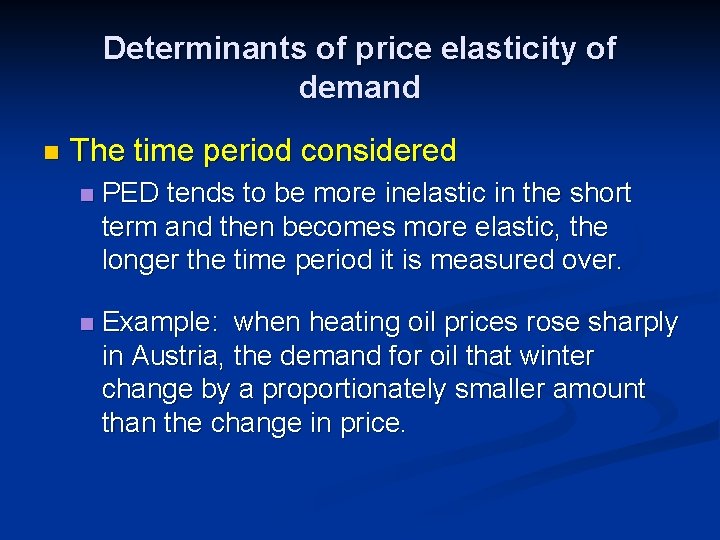 Determinants of price elasticity of demand

The time period considered

PED tends to be more inelastic in the short term and then becomes more elastic, the longer the time period it is measured over.

Example: when heating oil prices rose sharply in Austria, the demand for oil that winter change by a proportionately smaller amount than the change in price.